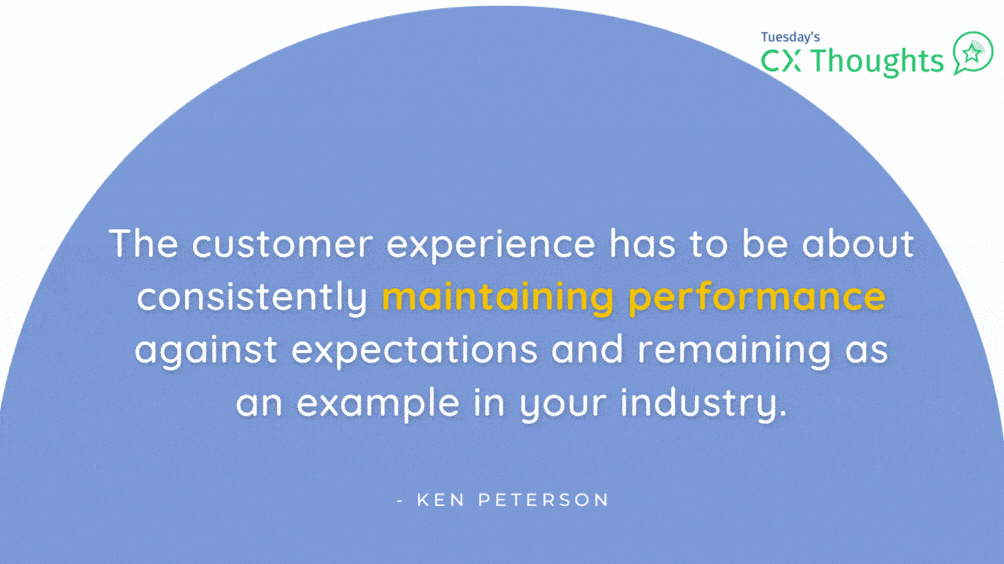 Tuesday's
CX Thoughts

The customer experience has to be about consistently maintaining performance against expectations and remaining as an example in your industry.

- KEN PETERSON